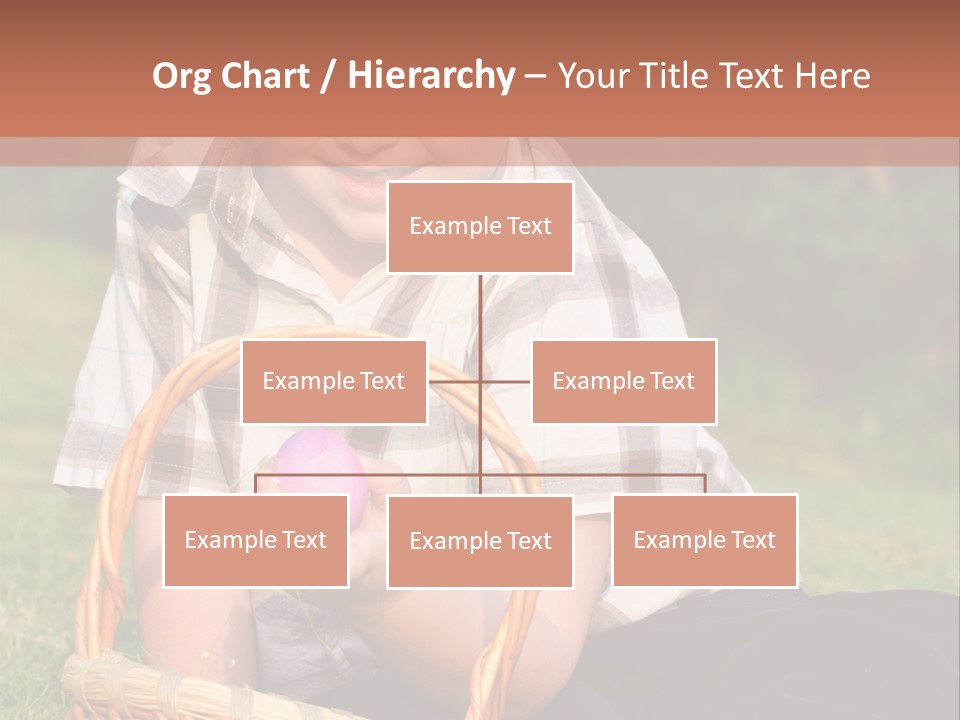 Org Chart / Hierarchy – Your Title Text Here

Example Text

Example Text

Example Text

Example Text

Example Text

Example Text